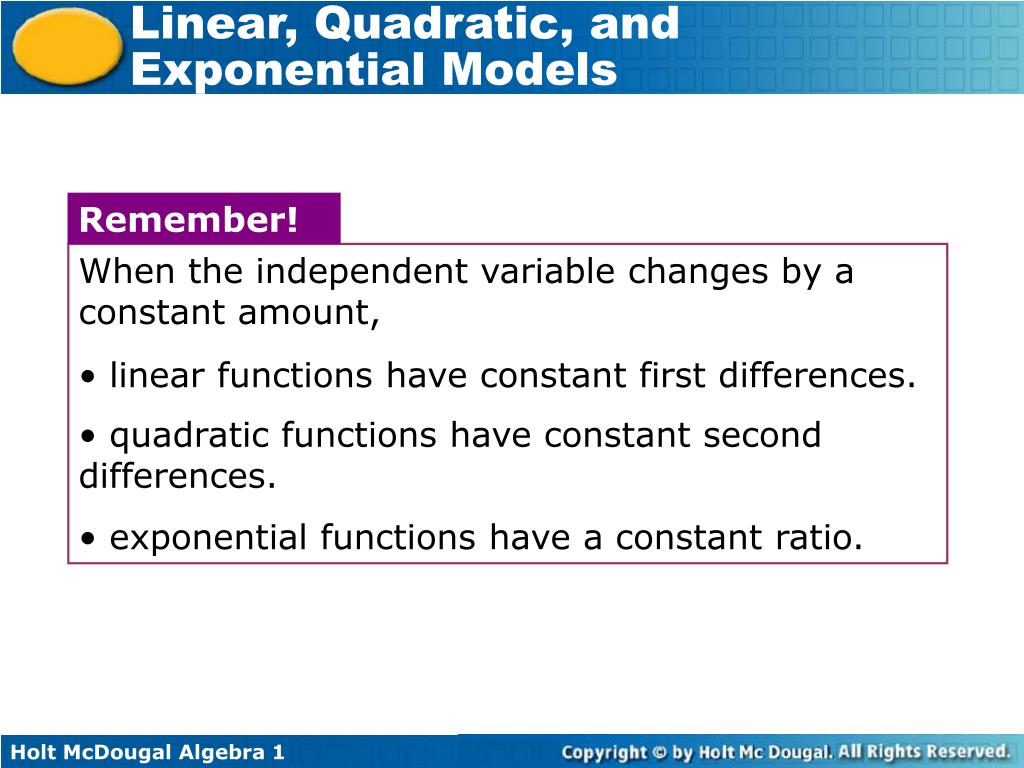 Linear, Quadratic, and Exponential Models

Remember!

When the independent variable changes by a constant amount,

• linear functions have constant first differences.

• quadratic functions have constant second differences.

• exponential functions have a constant ratio.

Holt McDougal Algebra 1

Copyright © by Holt Mc Dougal. All Rights Reserved.